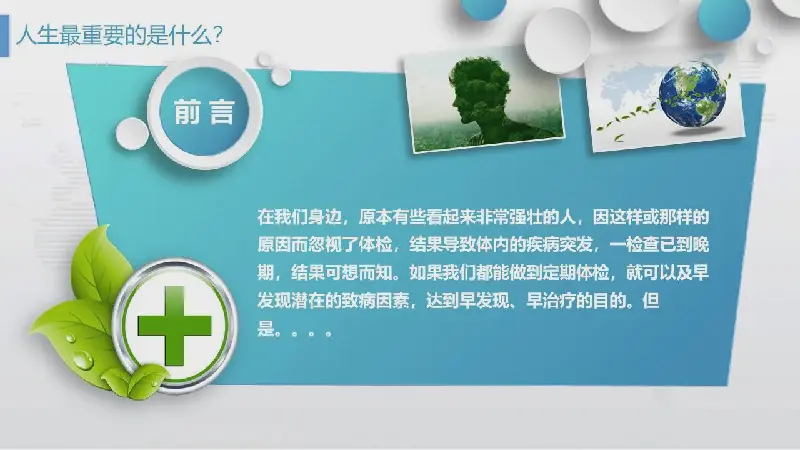 人生最重要的是什么？

前言

在我们身边，原本有些看起来非常强壮的人，因这样或那样的原因而忽视了体检，结果导致体内的疾病突发，一检查已到晚期，结果可想而知。如果我们都能做到定期体检，就可以及早发现潜在的致病因素，达到早发现、早治疗的目的。但是。。。。